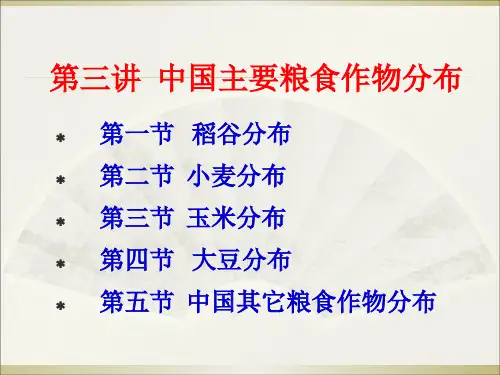 第三讲 中国主要粮食作物分布

* 第一节 稻谷分布
* 第二节 小麦分布
* 第三节 玉米分布
* 第四节 大豆分布
* 第五节 中国其它粮食作物分布